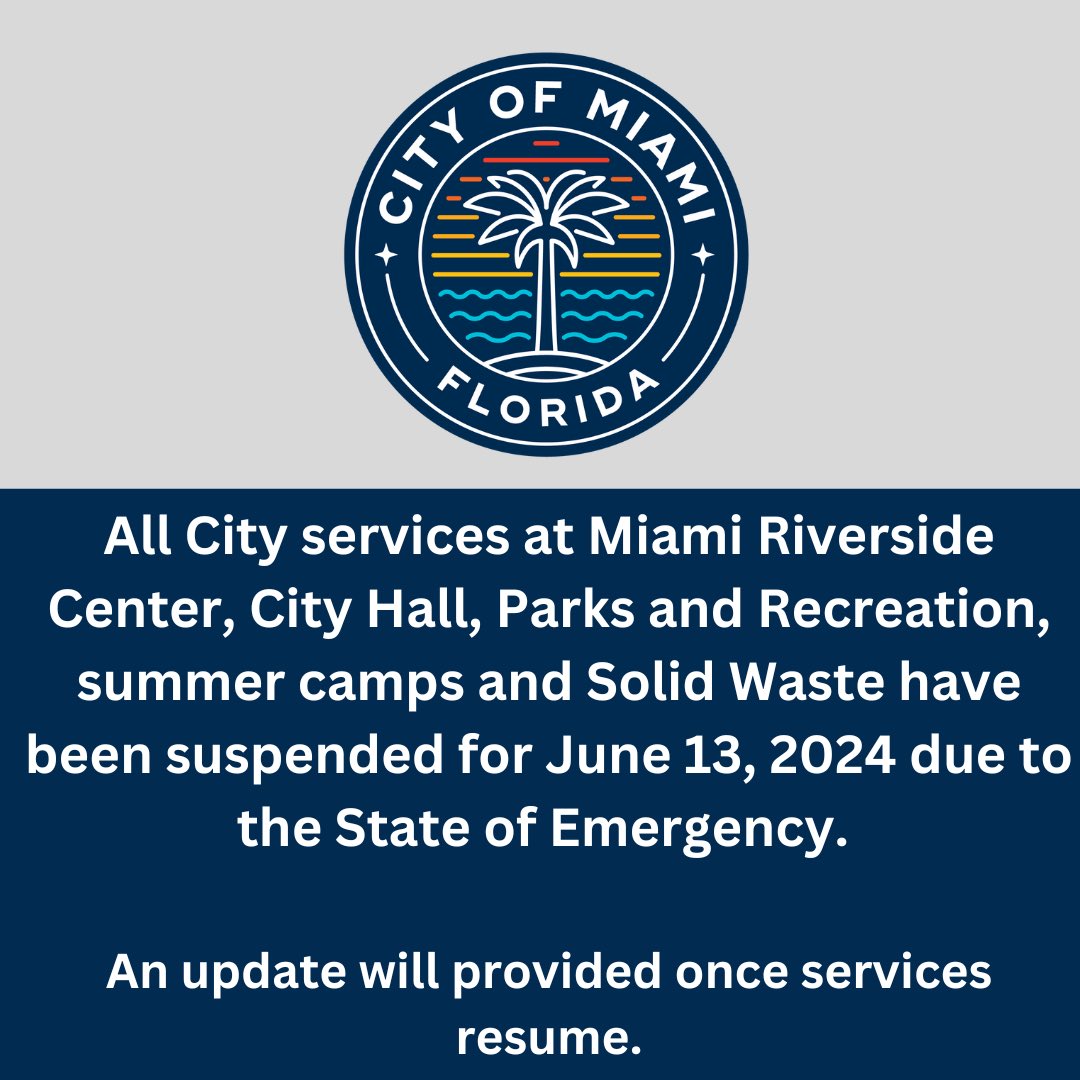 CITY OF MIAMI
FLORIDA

All City services at Miami Riverside Center, City Hall, Parks and Recreation, summer camps and Solid Waste have been suspended for June 13, 2024 due to the State of Emergency.

An update will provided once services resume.